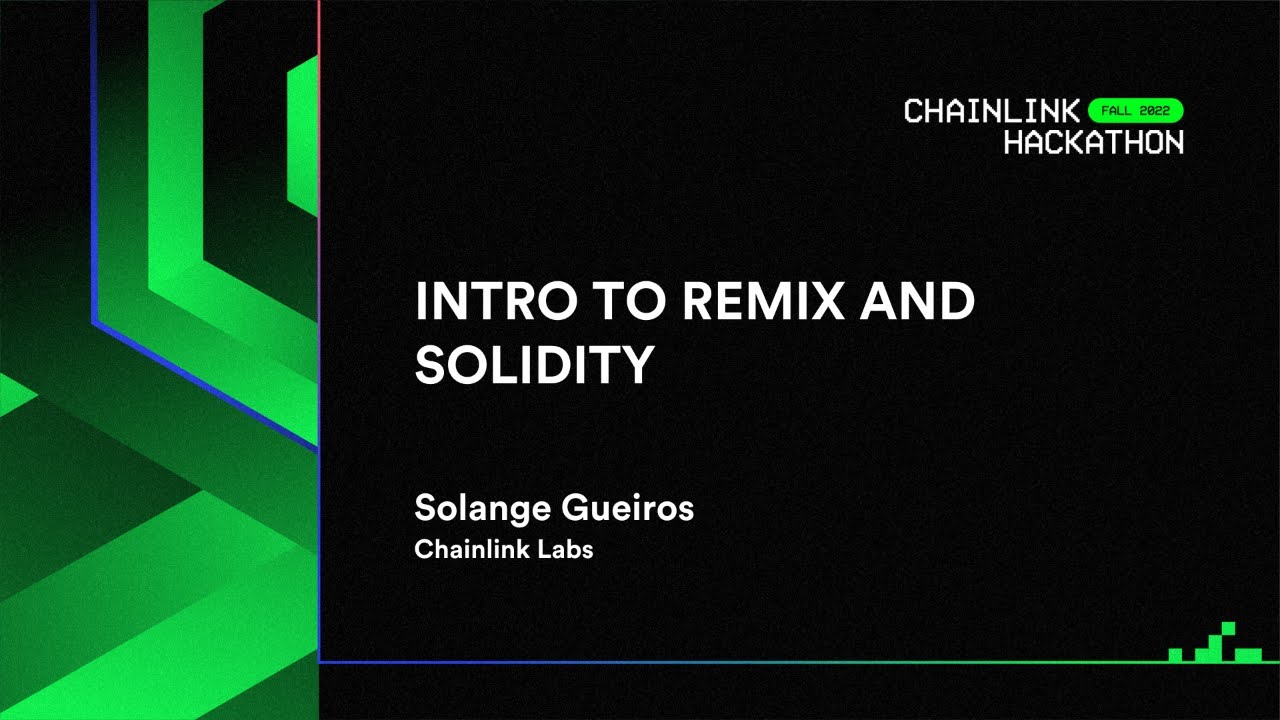 CHAINLINK FALL 2022
HACKATHON

INTRO TO REMIX AND SOLIDITY

Solange Gueiros
Chainlink Labs